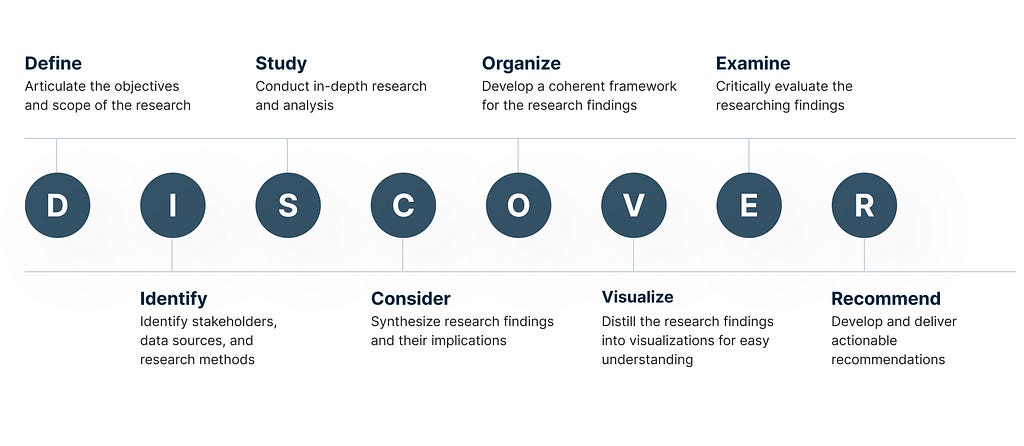 Define
Articulate the objectives and scope of the research

Study
Conduct in-depth research and analysis

Organize
Develop a coherent framework for the research findings

Examine
Critically evaluate the researching findings

D I S C O V E R

Identify
Identify stakeholders, data sources, and research methods

Consider
Synthesize research findings and their implications

Visualize
Distill the research findings into visualizations for easy understanding

Recommend
Develop and deliver actionable recommendations